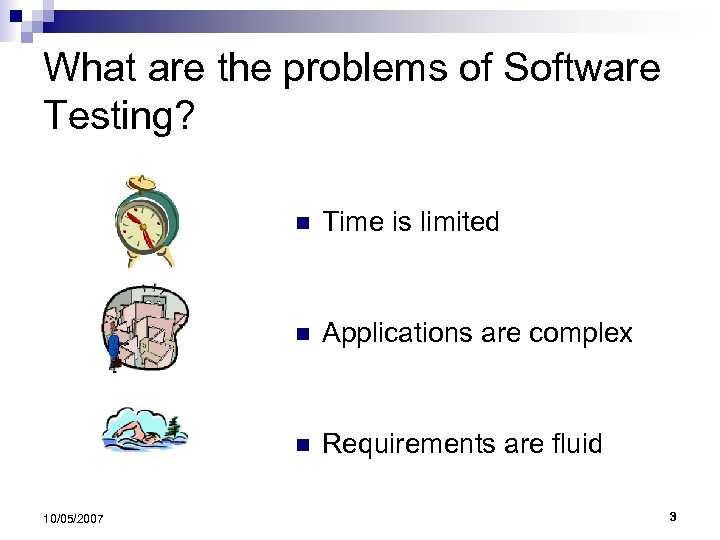 What are the problems of Software Testing?

- Time is limited
- Applications are complex
- Requirements are fluid

10/05/2007

3